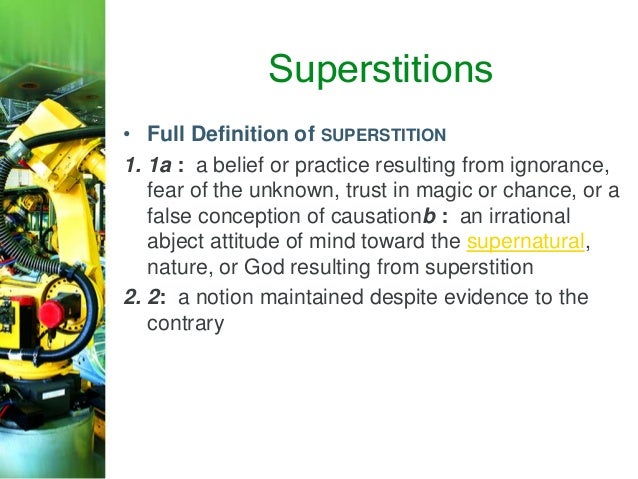 Superstitions

• Full Definition of SUPERSTITION

1. 1a : a belief or practice resulting from ignorance, fear of the unknown, trust in magic or chance, or a false conception of causationb : an irrational abject attitude of mind toward the supernatural, nature, or God resulting from superstition

2. 2: a notion maintained despite evidence to the contrary